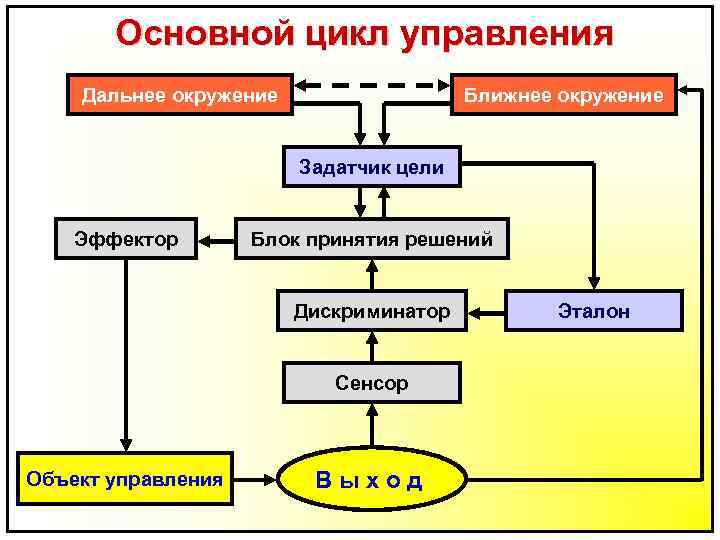 Основной цикл управления

Дальнее окружение

Ближнее окружение

Задатчик цели

Эффектор

Блок принятия решений

Дискриминатор

Эталон

Сенсор

Объект управления

В ы х о д